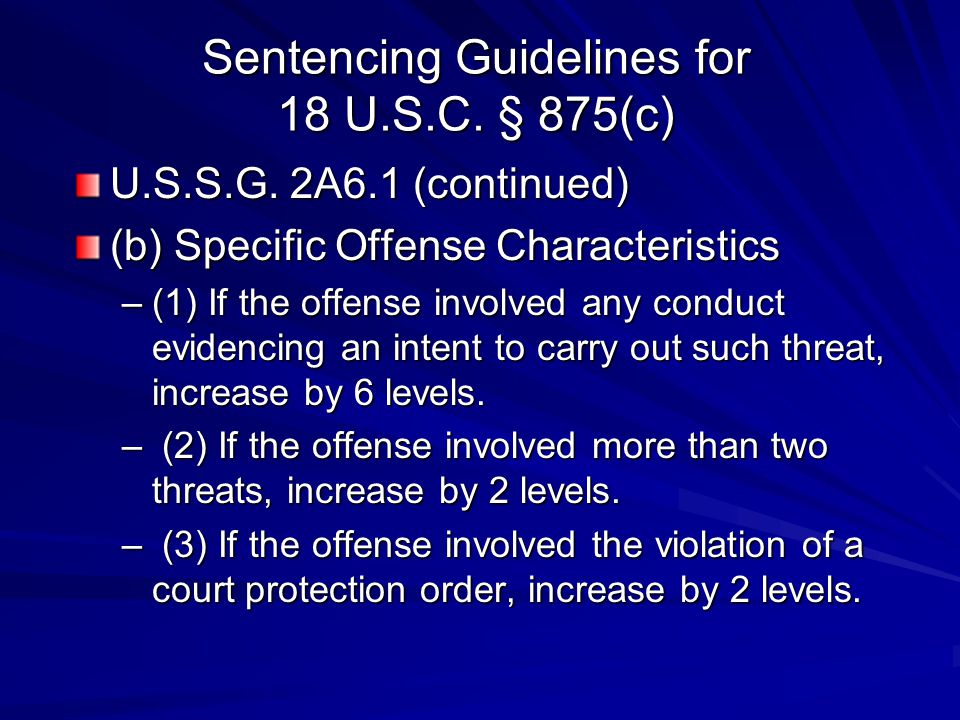 Sentencing Guidelines for 18 U.S.C. § 875(c)

U.S.S.G. 2A6.1 (continued)

(b) Specific Offense Characteristics

– (1) If the offense involved any conduct evidencing an intent to carry out such threat, increase by 6 levels.

– (2) If the offense involved more than two threats, increase by 2 levels.

– (3) If the offense involved the violation of a court protection order, increase by 2 levels.